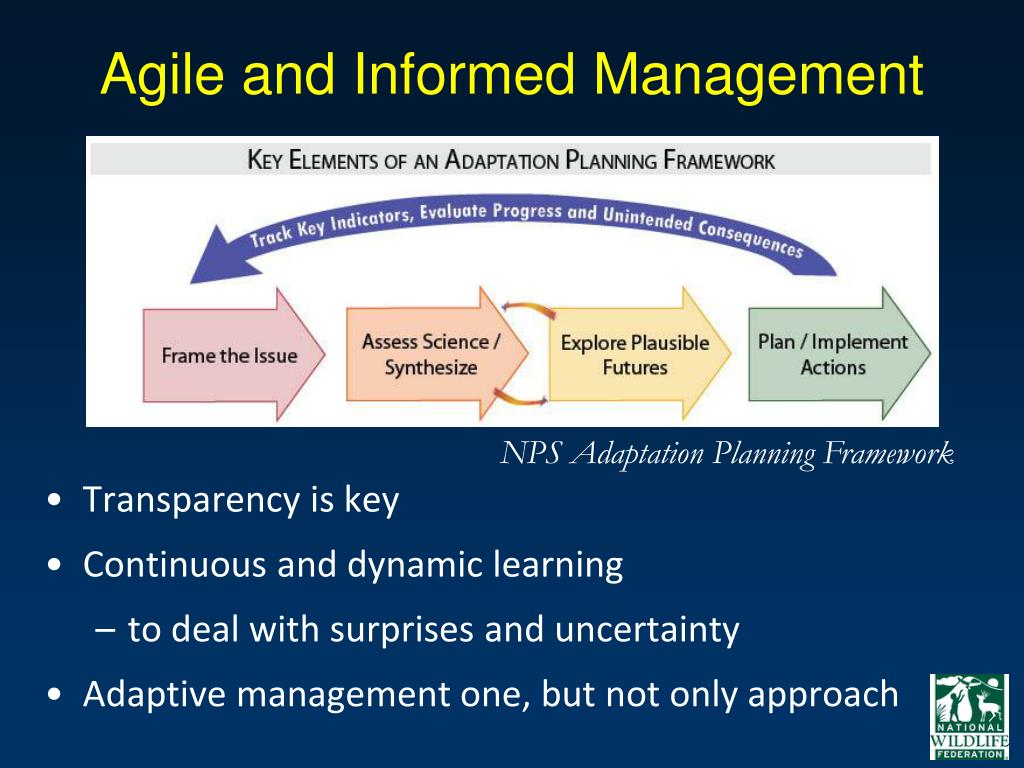 Agile and Informed Management

KEY ELEMENTS OF AN ADAPTATION PLANNING FRAMEWORK

Track Key Indicators, Evaluate Progress and Unintended Consequences

Frame the Issue

Assess Science / Synthesize

Explore Plausible Futures

Plan / Implement Actions

NPS Adaptation Planning Framework

• Transparency is key
• Continuous and dynamic learning
– to deal with surprises and uncertainty
• Adaptive management one, but not only approach

NATIONAL WILDLIFE FEDERATION